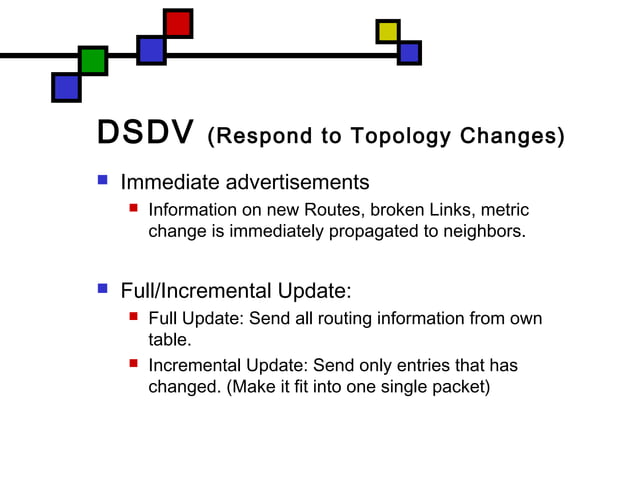 DSDV (Respond to Topology Changes)

Immediate advertisements

Information on new Routes, broken Links, metric change is immediately propagated to neighbors.

Full/Incremental Update:

Full Update: Send all routing information from own table.

Incremental Update: Send only entries that has changed. (Make it fit into one single packet)